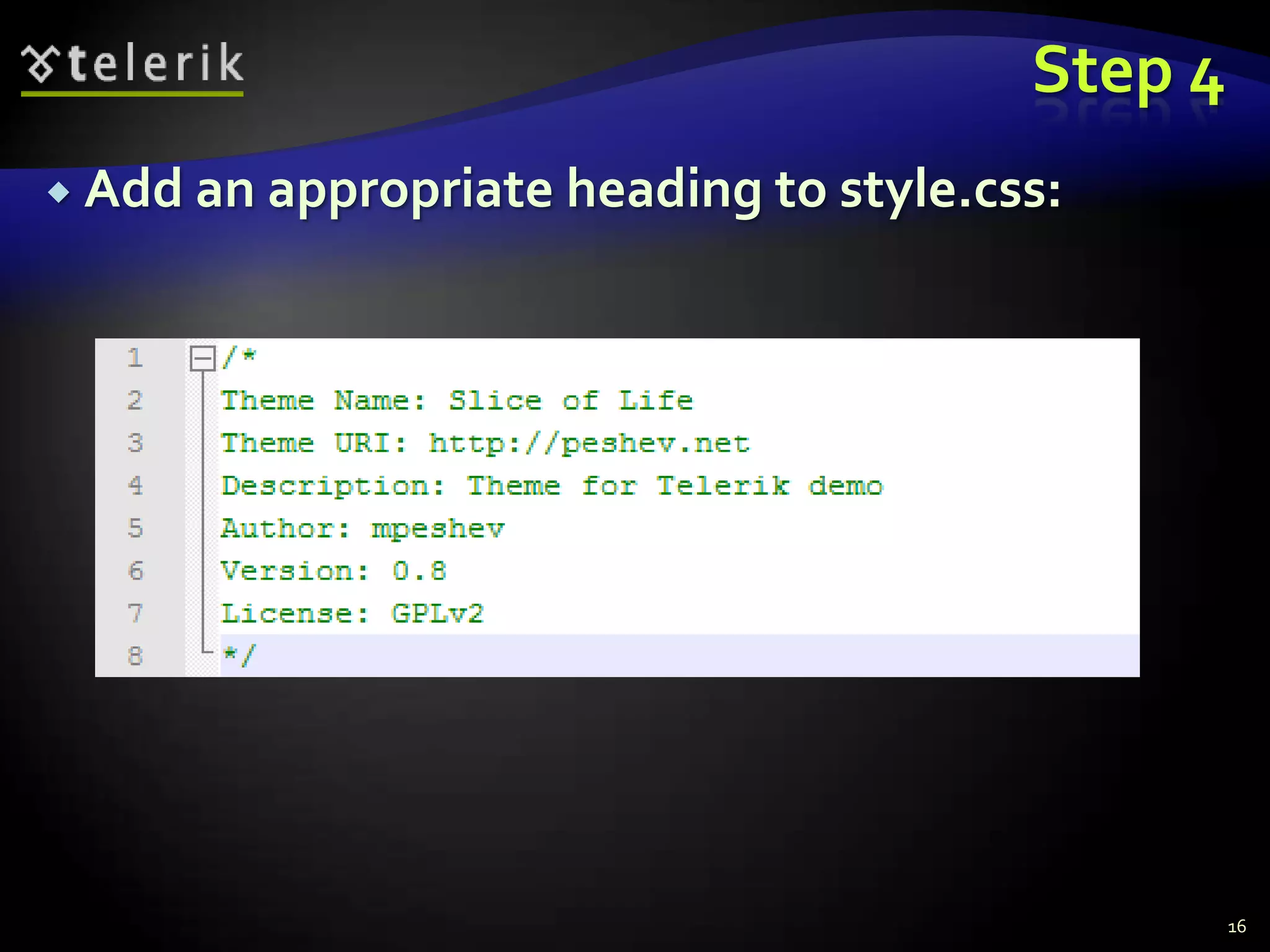 telerik

Step 4

Add an appropriate heading to style.css:

1 /*
2 Theme Name: Slice of Life
3 Theme URI: http://peshev.net
4 Description: Theme for Telerik demo
5 Author: mpeshev
6 Version: 0.8
7 License: GPLv2
8 */

16